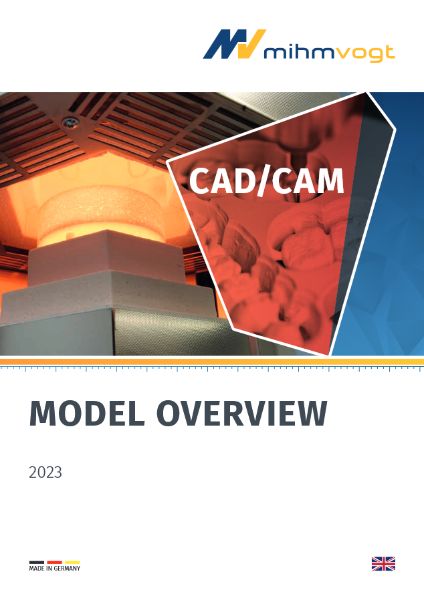 mihmvogt

CAD/CAM

MODEL OVERVIEW

2023

MADE IN GERMANY